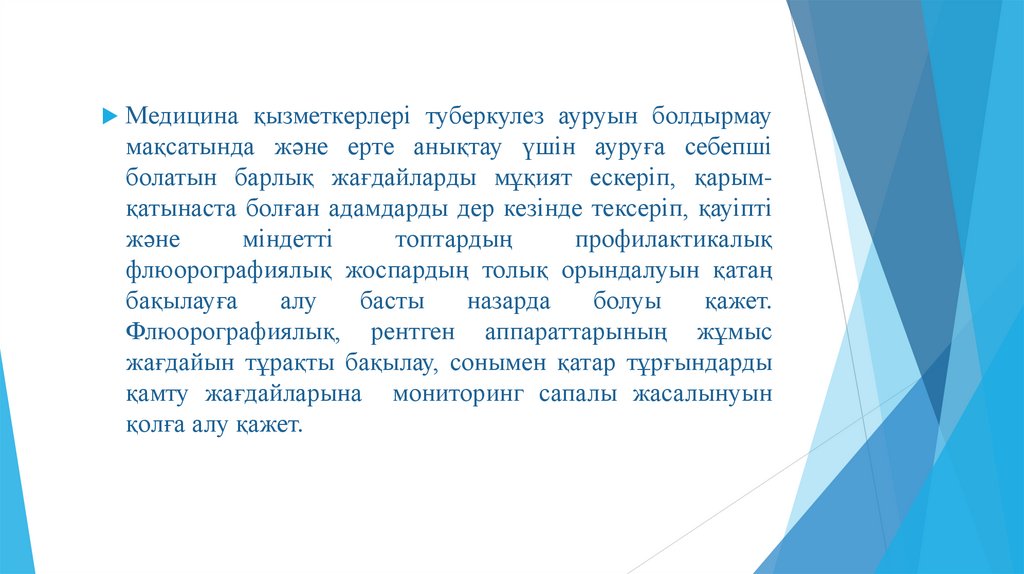 Медицина қызметкерлері туберкулез ауруын болдырмау мақсатында және ерте анықтау үшін ауруға себепші болатын барлық жағдайларды мұқият ескеріп, қарым-қатынаста болған адамдарды дер кезінде тексеріп, қауіпті және міндетті топтардың профилактикалық флюорографиялық жоспардың толық орындалуын қатаң бақылауға алу басты назарда болуы қажет. Флюорографиялық, рентген аппараттарының жұмыс жағдайын тұрақты бақылау, сонымен қатар тұрғындарды қамту жағдайларына  мониторинг сапалы жасалынуын қолға алу қажет.